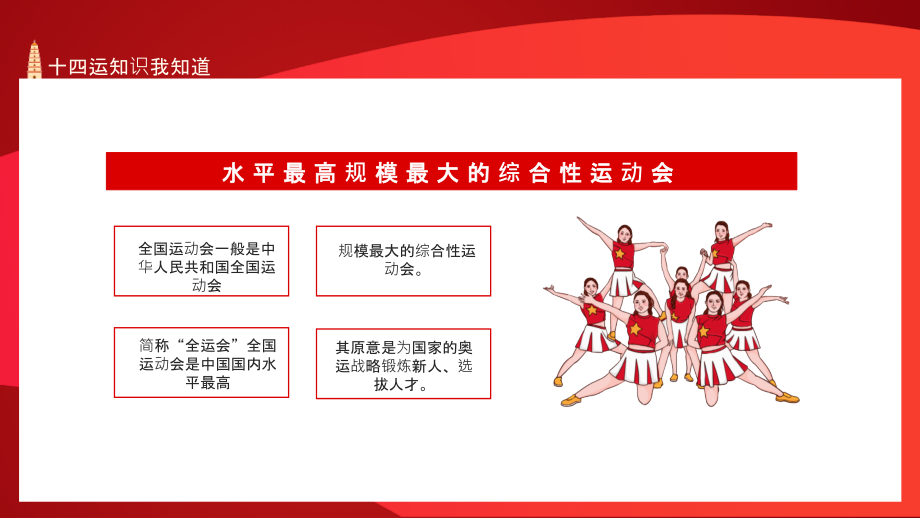 十四运知识我知道

水平最高规模最大的综合性运动会

全国运动会一般是中华人民共和国全国运动会

规模最大的综合性运动会。

简称“全运会”全国运动会是中国国内水平最高

其原意是为国家的奥运战略锻炼新人、选拔人才。